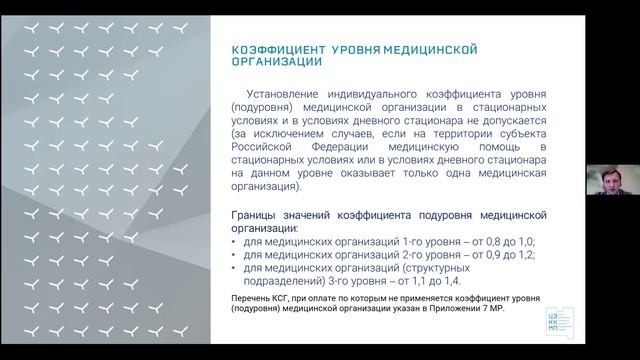 КОЭФФИЦИЕНТ УРОВНЯ МЕДИЦИНСКОЙ ОРГАНИЗАЦИИ

Установление индивидуального коэффициента уровня (подуровня) медицинской организации в стационарных условиях и в условиях дневного стационара не допускается (за исключением случаев, если на территории субъекта Российской Федерации медицинскую помощь в стационарных условиях или в условиях дневного стационара на данном уровне оказывает только одна медицинская организация).

Границы значений коэффициента подуровня медицинской организации:
• для медицинских организаций 1-го уровня – от 0,8 до 1,0;
• для медицинских организаций 2-го уровня – от 0,9 до 1,2;
• для медицинских организаций (структурных подразделений) 3-го уровня – от 1,1 до 1,4.

Перечень КСГ, при оплате по которым не применяется коэффициент уровня (подуровня) медицинской организации указан в Приложении 7 МР.

ЦЭ КК МП